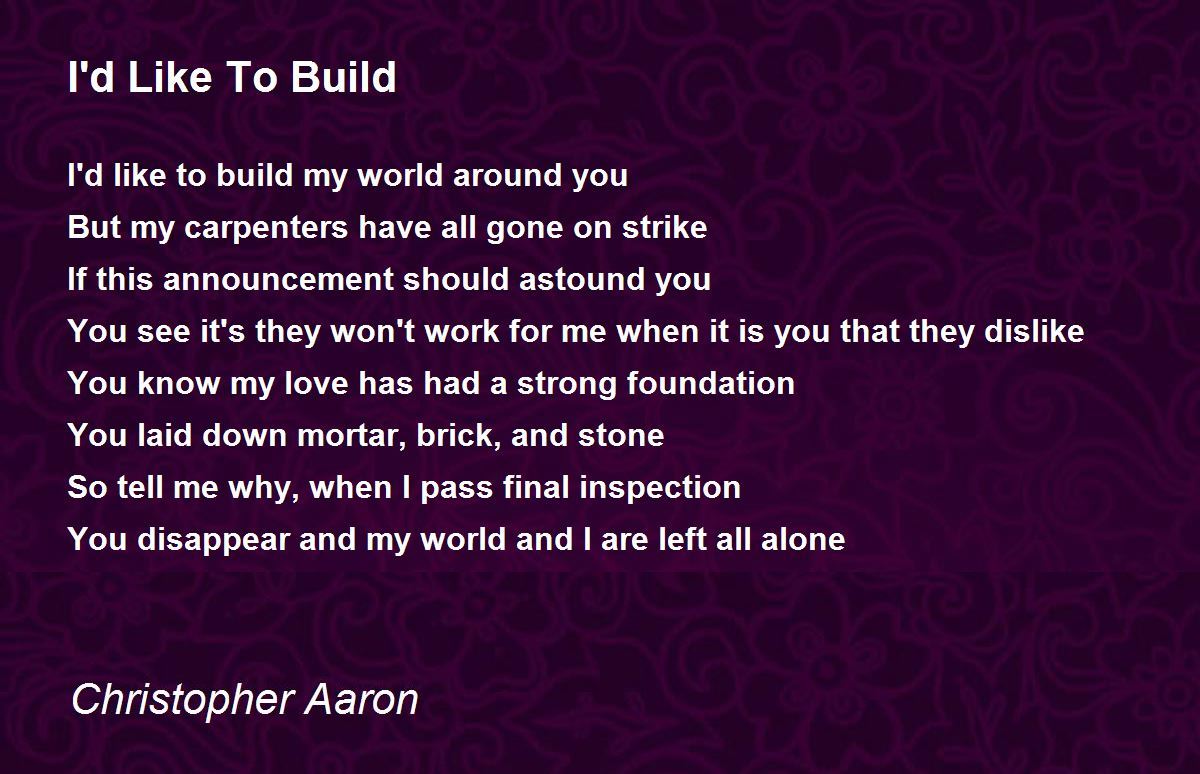 I'd Like To Build

I'd like to build my world around you
But my carpenters have all gone on strike
If this announcement should astound you
You see it's they won't work for me when it is you that they dislike
You know my love has had a strong foundation
You laid down mortar, brick, and stone
So tell me why, when I pass final inspection
You disappear and my world and I are left all alone

Christopher Aaron